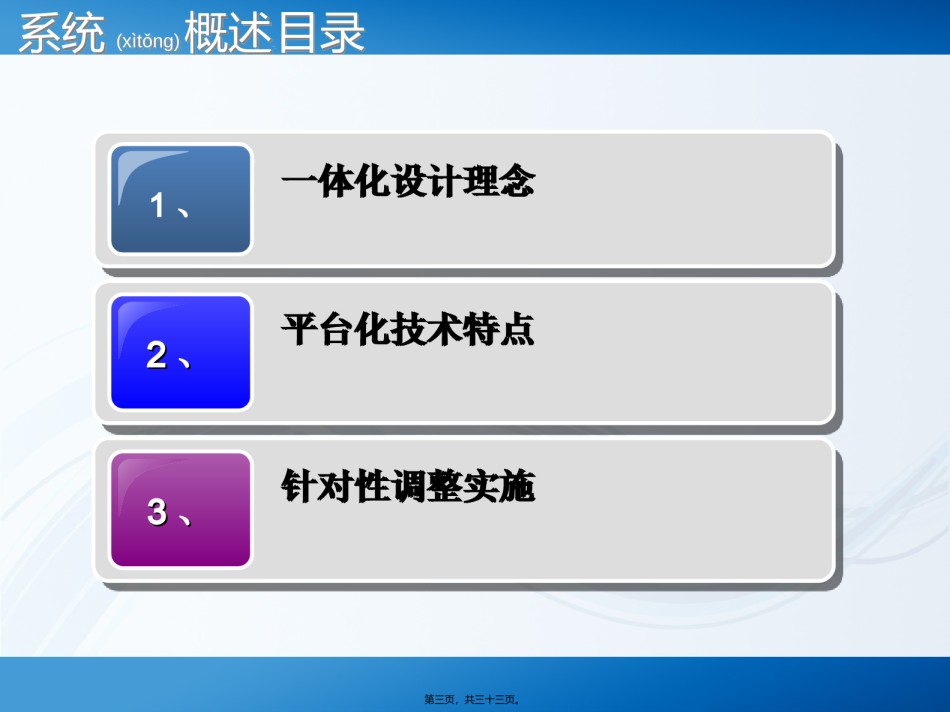 系统 (xìtǒng) 概述目录

1、

一体化设计理念

2、

平台化技术特点

3、

针对性调整实施

第三页，共三十三页。